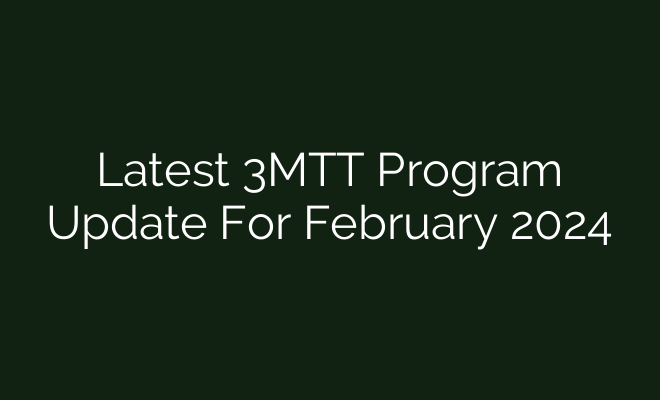 Latest 3MTT Program Update For February 2024